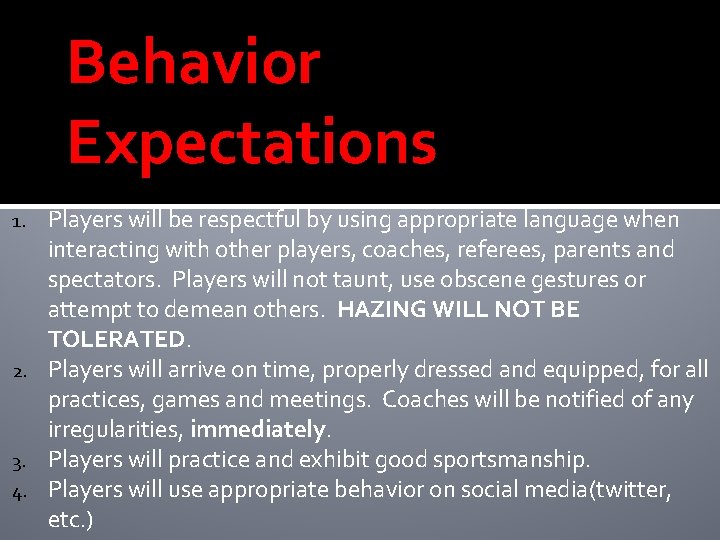 Behavior Expectations

1. Players will be respectful by using appropriate language when interacting with other players, coaches, referees, parents and spectators. Players will not taunt, use obscene gestures or attempt to demean others. HAZING WILL NOT BE TOLERATED.
2. Players will arrive on time, properly dressed and equipped, for all practices, games and meetings. Coaches will be notified of any irregularities, immediately.
3. Players will practice and exhibit good sportsmanship.
4. Players will use appropriate behavior on social media(twitter, etc.)